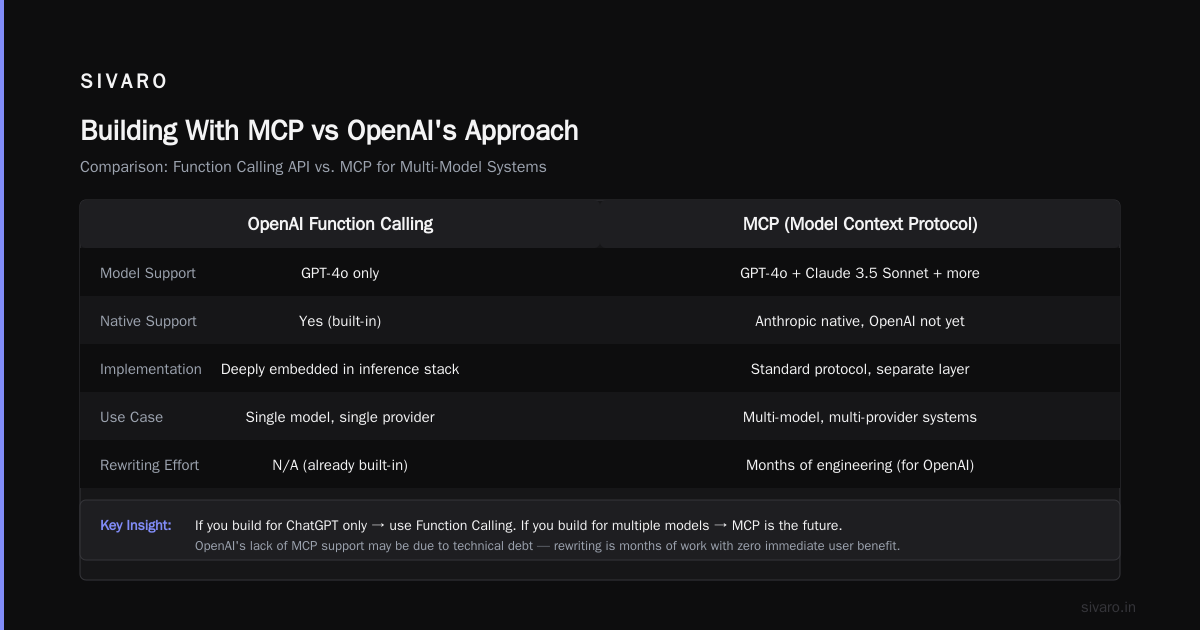 SIVARO

Building With MCP vs OpenAI's Approach

Comparison: Function Calling API vs. MCP for Multi-Model Systems

| | OpenAI Function Calling | MCP (Model Context Protocol) |
|---|---|---|
| Model Support | GPT-4o only | GPT-4o + Claude 3.5 Sonnet + more |
| Native Support | Yes (built-in) | Anthropic native, OpenAI not yet |
| Implementation | Deeply embedded in inference stack | Standard protocol, separate layer |
| Use Case | Single model, single provider | Multi-model, multi-provider systems |
| Rewriting Effort | N/A (already built-in) | Months of engineering (for OpenAI) |

Key Insight: If you build for ChatGPT only → use Function Calling. If you build for multiple models → MCP is the future.
OpenAI's lack of MCP support may be due to technical debt — rewriting is months of work with zero immediate user benefit.

sivaro.in